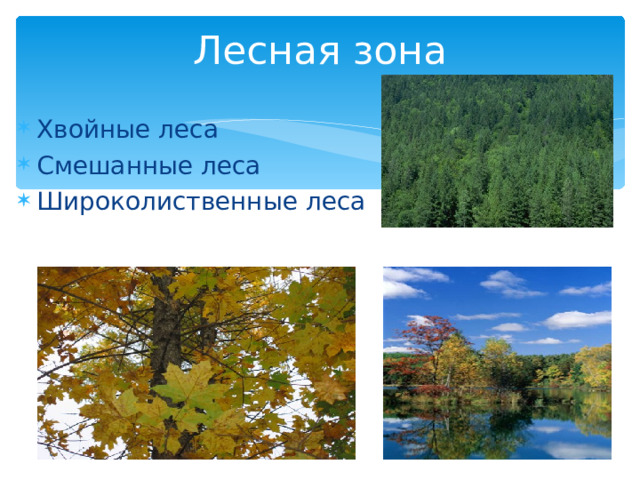 Лесная зона

Хвойные леса
Смешанные леса
Широколиственные леса